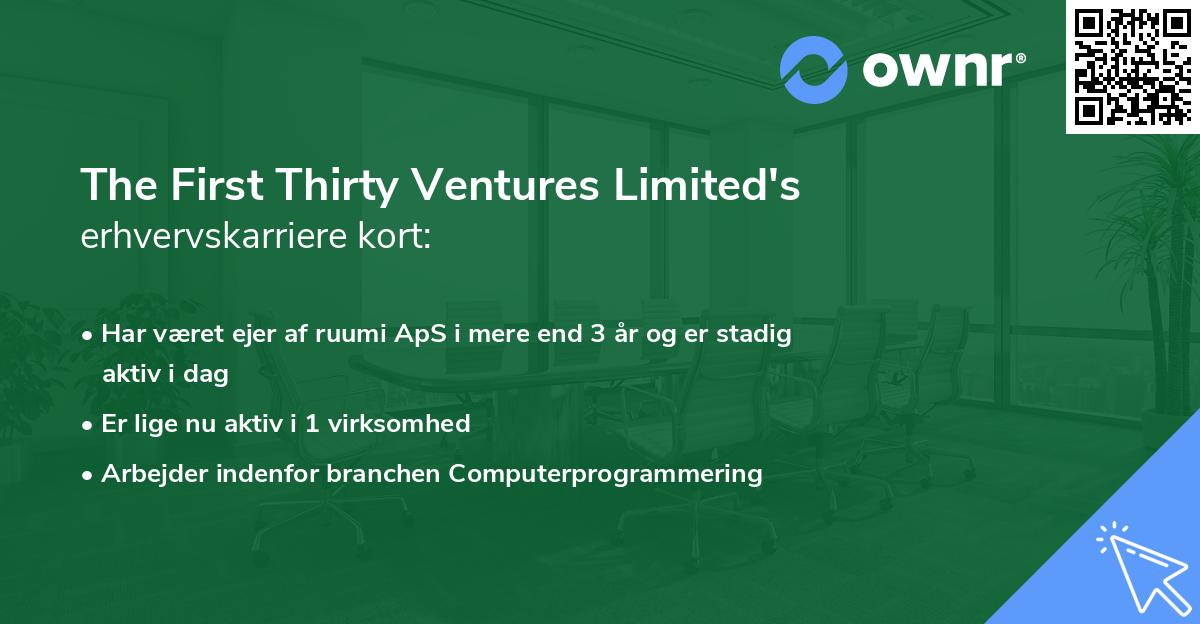 ownr®

The First Thirty Ventures Limited's
erhvervskarriere kort:

• Har været ejer af ruumi ApS i mere end 3 år og er stadig aktiv i dag
• Er lige nu aktiv i 1 virksomhed
• Arbejder indenfor branchen Computerprogrammering